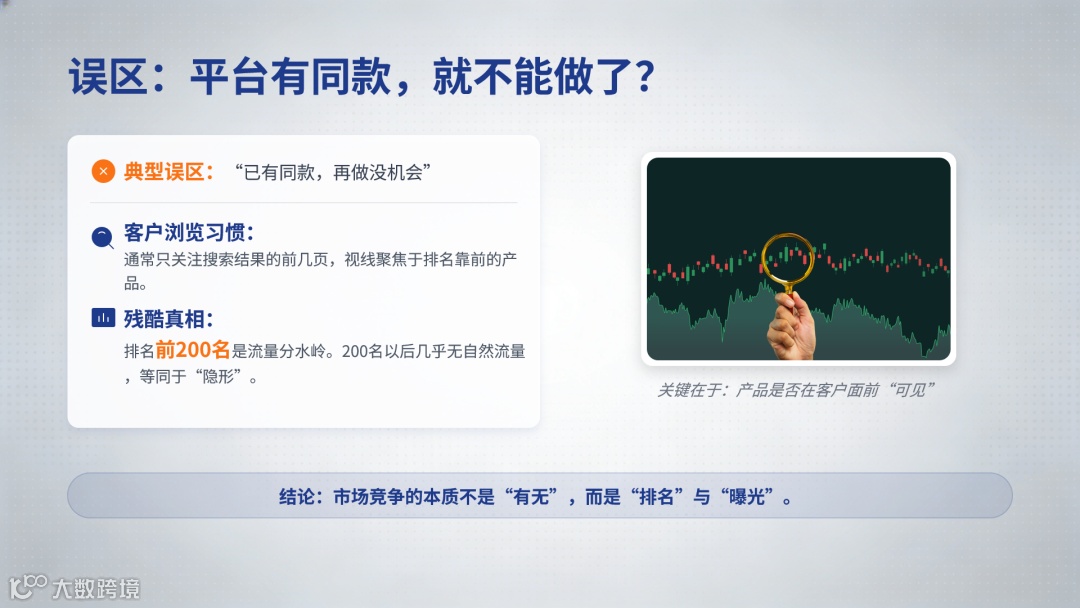 误区：平台有同款，就不能做了？

典型误区：“已有同款，再做没机会”

客户浏览习惯：
通常只关注搜索结果的前几页，视线聚焦于排名靠前的产品。

残酷真相：
排名前200名是流量分水岭。200名以后几乎无自然流量，等同于“隐形”。

关键在于：产品是否在客户面前“可见”

结论：市场竞争的本质不是“有无”，而是“排名”与“曝光”。

大数跨境